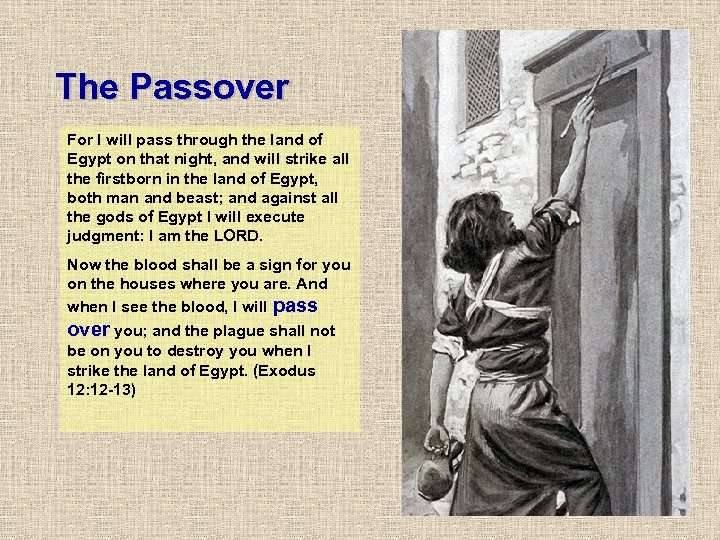 The Passover

For I will pass through the land of Egypt on that night, and will strike all the firstborn in the land of Egypt, both man and beast; and against all the gods of Egypt I will execute judgment: I am the LORD.

Now the blood shall be a sign for you on the houses where you are. And when I see the blood, I will pass over you; and the plague shall not be on you to destroy you when I strike the land of Egypt. (Exodus 12:12-13)